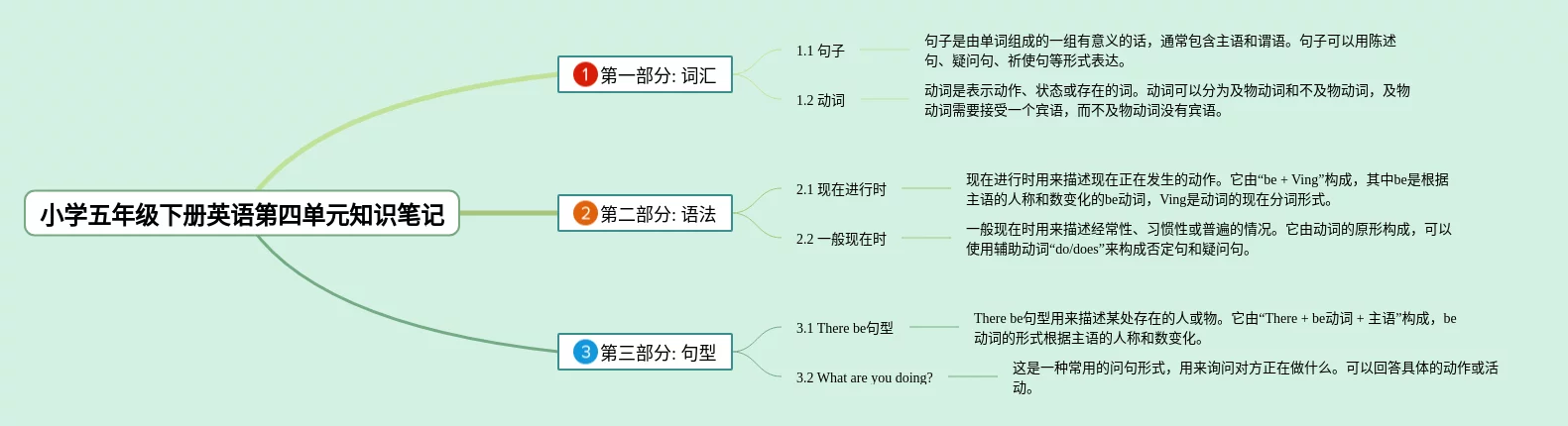 小学五年级下册英语第四单元知识笔记

1 第一部分: 词汇

1.1 句子

句子是由单词组成的一组有意义的话，通常包含主语和谓语。句子可以用陈述句、疑问句、祈使句等形式表达。

1.2 动词

动词是表示动作、状态或存在的词。动词可以分为及物动词和不及物动词，及物动词需要接受一个宾语，而不及物动词没有宾语。

2 第二部分: 语法

2.1 现在进行时

现在进行时用来描述现在正在发生的动作。它由“be + Ving”构成，其中be是根据主语的人称和数变化的be动词，Ving是动词的现在分词形式。

2.2 一般现在时

一般现在时用来描述经常性、习惯性或普遍的情况。它由动词的原形构成，可以使用辅助动词“do/does”来构成否定句和疑问句。

3 第三部分: 句型

3.1 There be句型

There be句型用来描述某处存在的人或物。它由“There + be动词 + 主语”构成，be动词的形式根据主语的人称和数变化。

3.2 What are you doing?

这是一种常用的问句形式，用来询问对方正在做什么。可以回答具体的动作或活动。